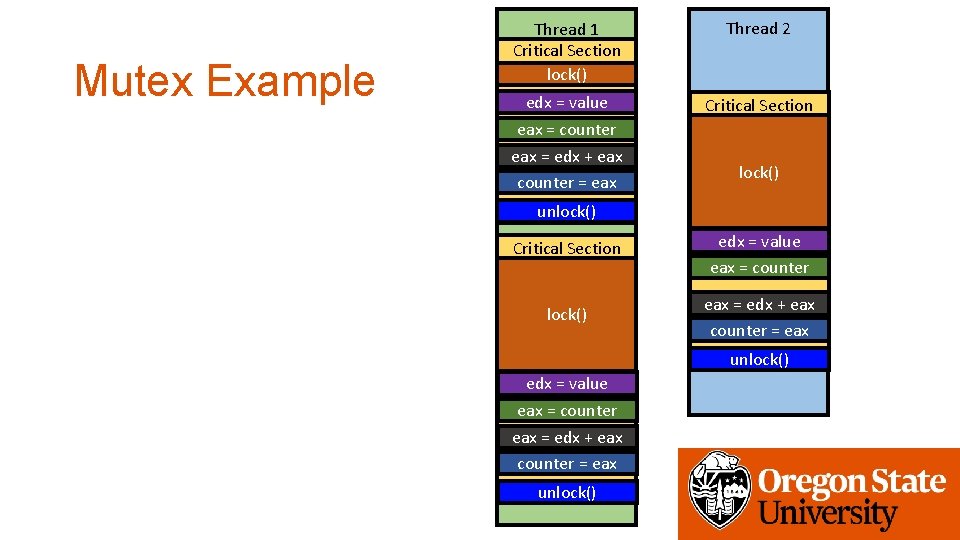 Mutex Example

Thread 1
Critical Section
lock()
edx = value
eax = counter
eax = edx + eax
counter = eax
unlock()
Critical Section
lock()
edx = value
eax = counter
eax = edx + eax
counter = eax
unlock()

Thread 2
Critical Section
lock()
edx = value
eax = counter
eax = edx + eax
counter = eax
unlock()

Oregon State University